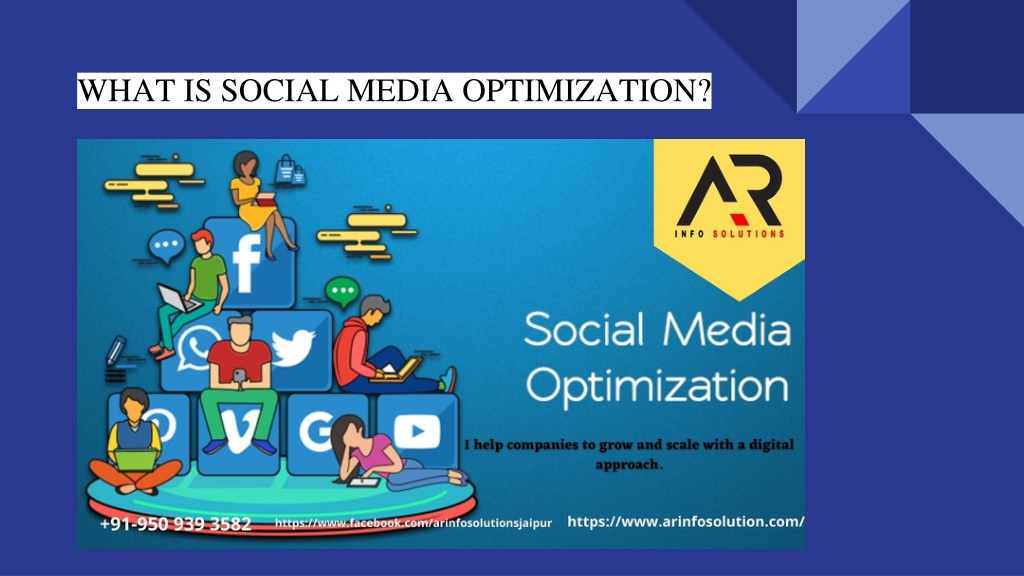 WHAT IS SOCIAL MEDIA OPTIMIZATION?

AR
INFO SOLUTIONS

Social Media Optimization

I help companies to grow and scale with a digital approach.

+91-950 939 3582 https://www.facebook.com/arinfosolutionsjaipur https://www.arinfosolution.com/